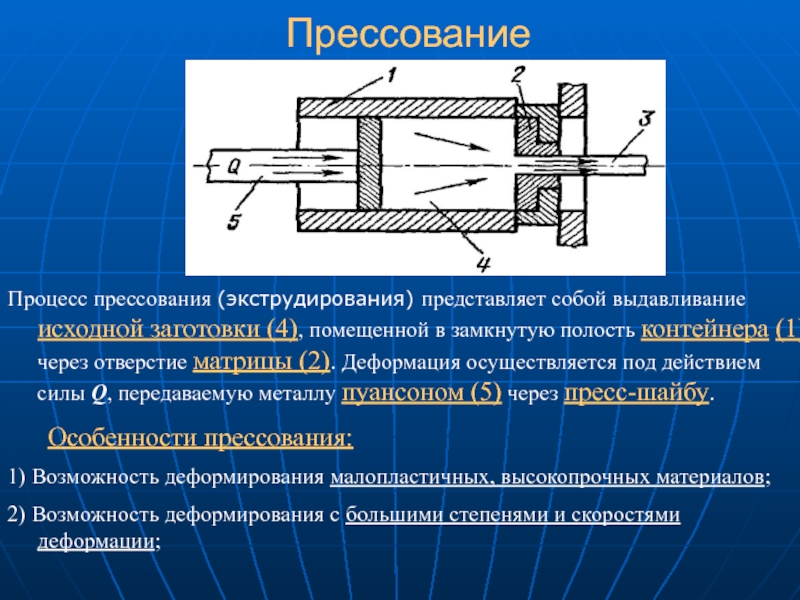 Прессование

1

2

3

Q

5

4

Процесс прессования (экструдирования) представляет собой выдавливание исходной заготовки (4), помещенной в замкнутую полость контейнера (1) через отверстие матрицы (2). Деформация осуществляется под действием силы Q, передаваемую металлу пуансоном (5) через пресс-шайбу.

Особенности прессования:

1) Возможность деформирования малопластичных, высокопрочных материалов;

2) Возможность деформирования с большими степенями и скоростями деформации;